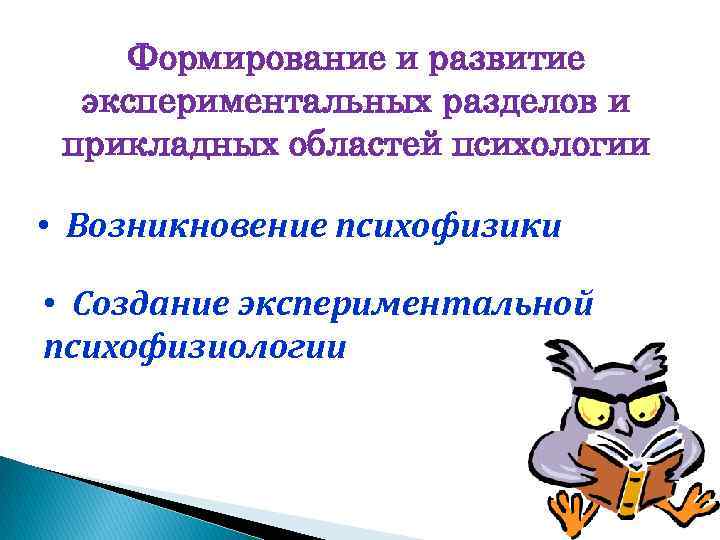 Формирование и развитие экспериментальных разделов и прикладных областей психологии

• Возникновение психофизики

• Создание экспериментальной психофизиологии